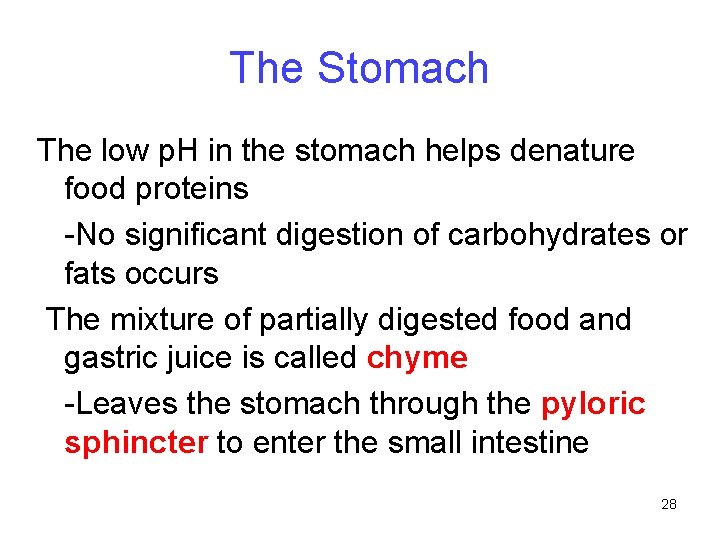 The Stomach

The low pH in the stomach helps denature food proteins

-No significant digestion of carbohydrates or fats occurs

The mixture of partially digested food and gastric juice is called chyme

-Leaves the stomach through the pyloric sphincter to enter the small intestine

28